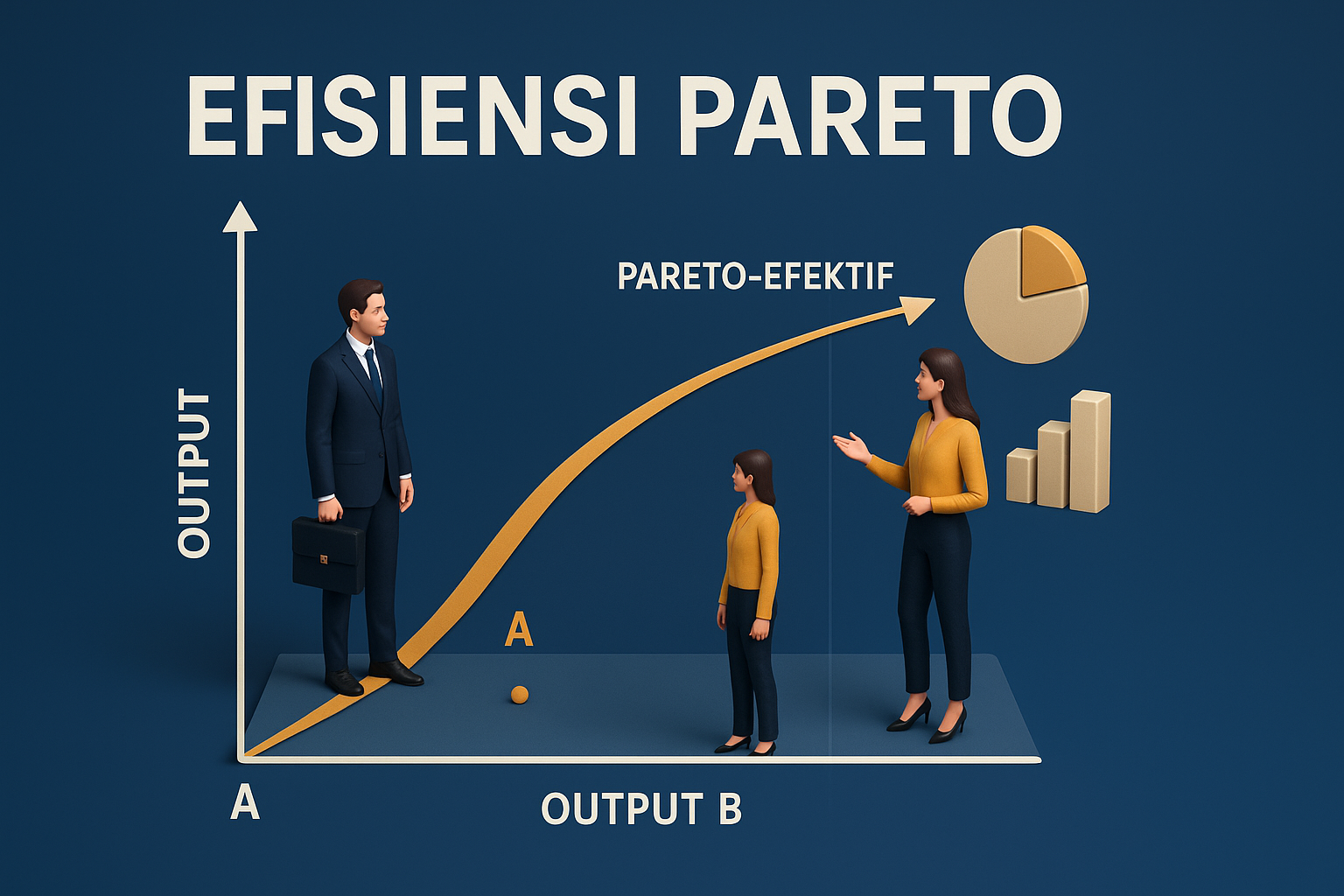 EFISIENSI PARETO

PARETO-EFEKTIF

OUTPUT

A

A

OUTPUT B